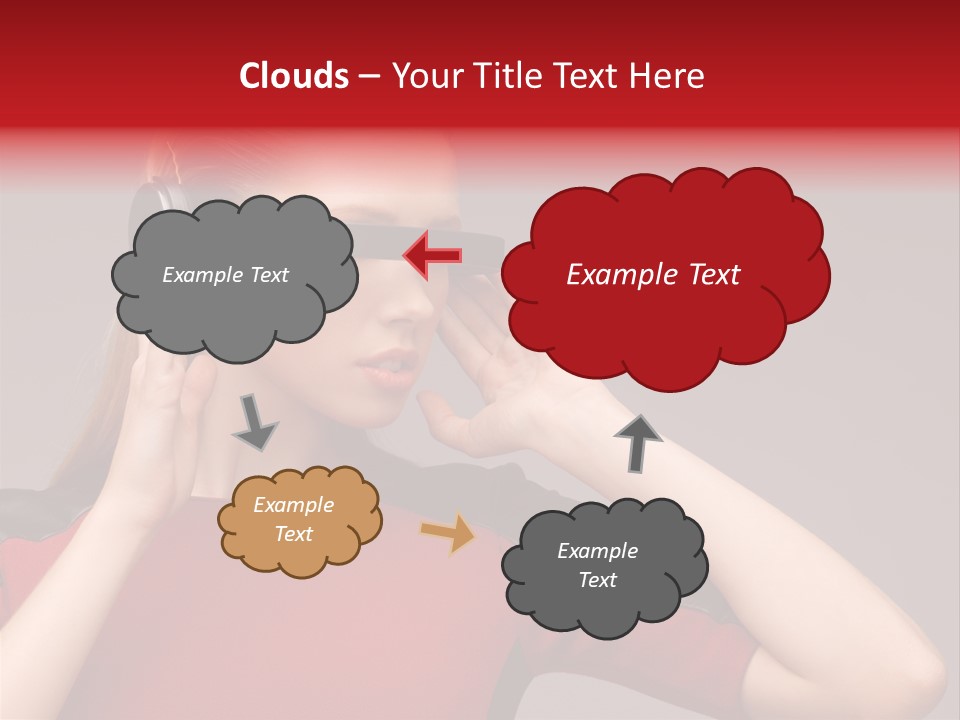 Clouds – Your Title Text Here

Example Text

Example Text

Example Text

Example Text